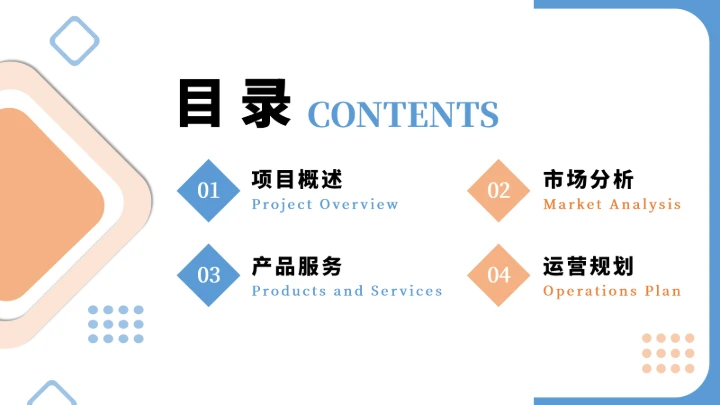 目录 CONTENTS

01
项目概述
Project Overview

02
市场分析
Market Analysis

03
产品服务
Products and Services

04
运营规划
Operations Plan